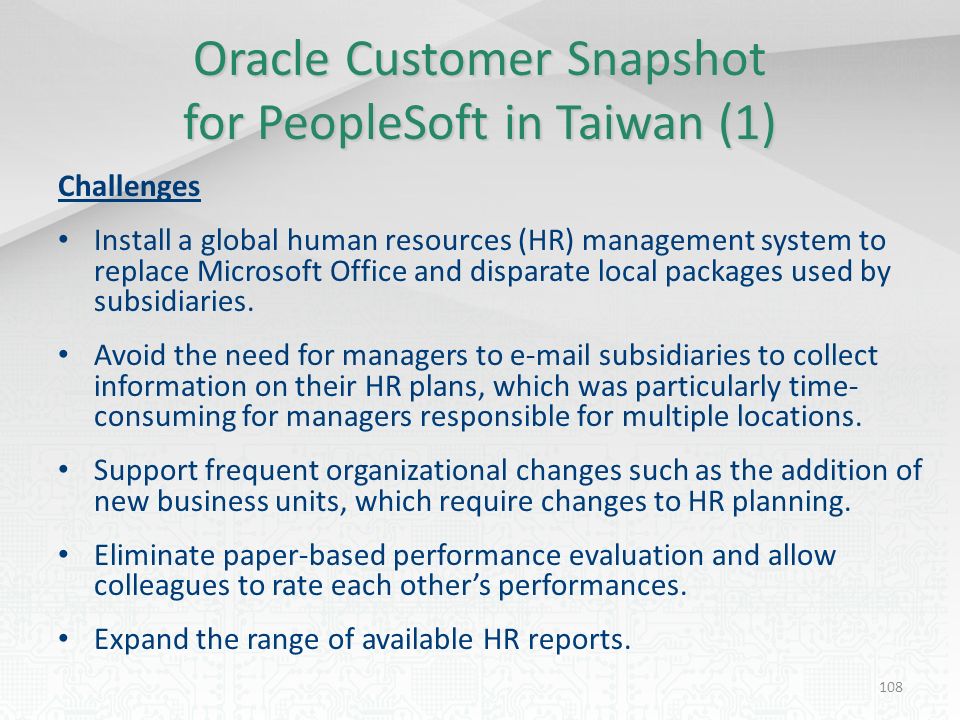 Oracle Customer Snapshot for PeopleSoft in Taiwan (1)

Challenges

• Install a global human resources (HR) management system to replace Microsoft Office and disparate local packages used by subsidiaries.

• Avoid the need for managers to e-mail subsidiaries to collect information on their HR plans, which was particularly time-consuming for managers responsible for multiple locations.

• Support frequent organizational changes such as the addition of new business units, which require changes to HR planning.

• Eliminate paper-based performance evaluation and allow colleagues to rate each other's performances.

• Expand the range of available HR reports.

108